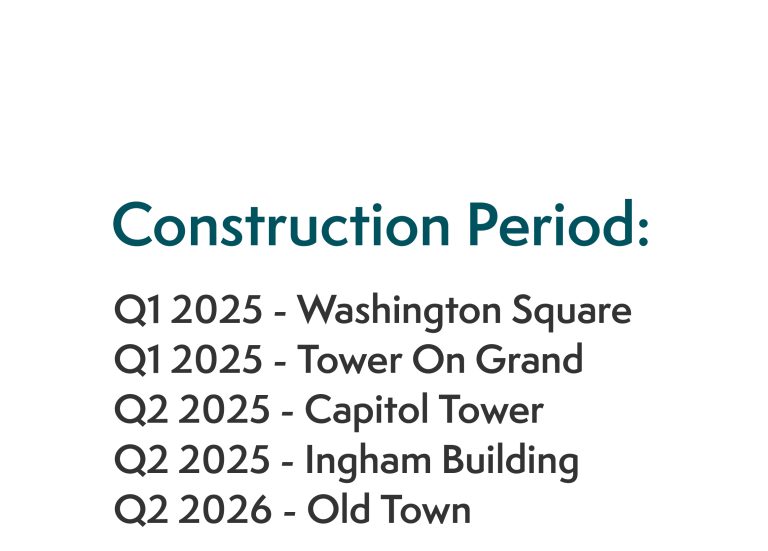 Construction Period:

Q1 2025 - Washington Square
Q1 2025 - Tower On Grand
Q2 2025 - Capitol Tower
Q2 2025 - Ingham Building
Q2 2026 - Old Town